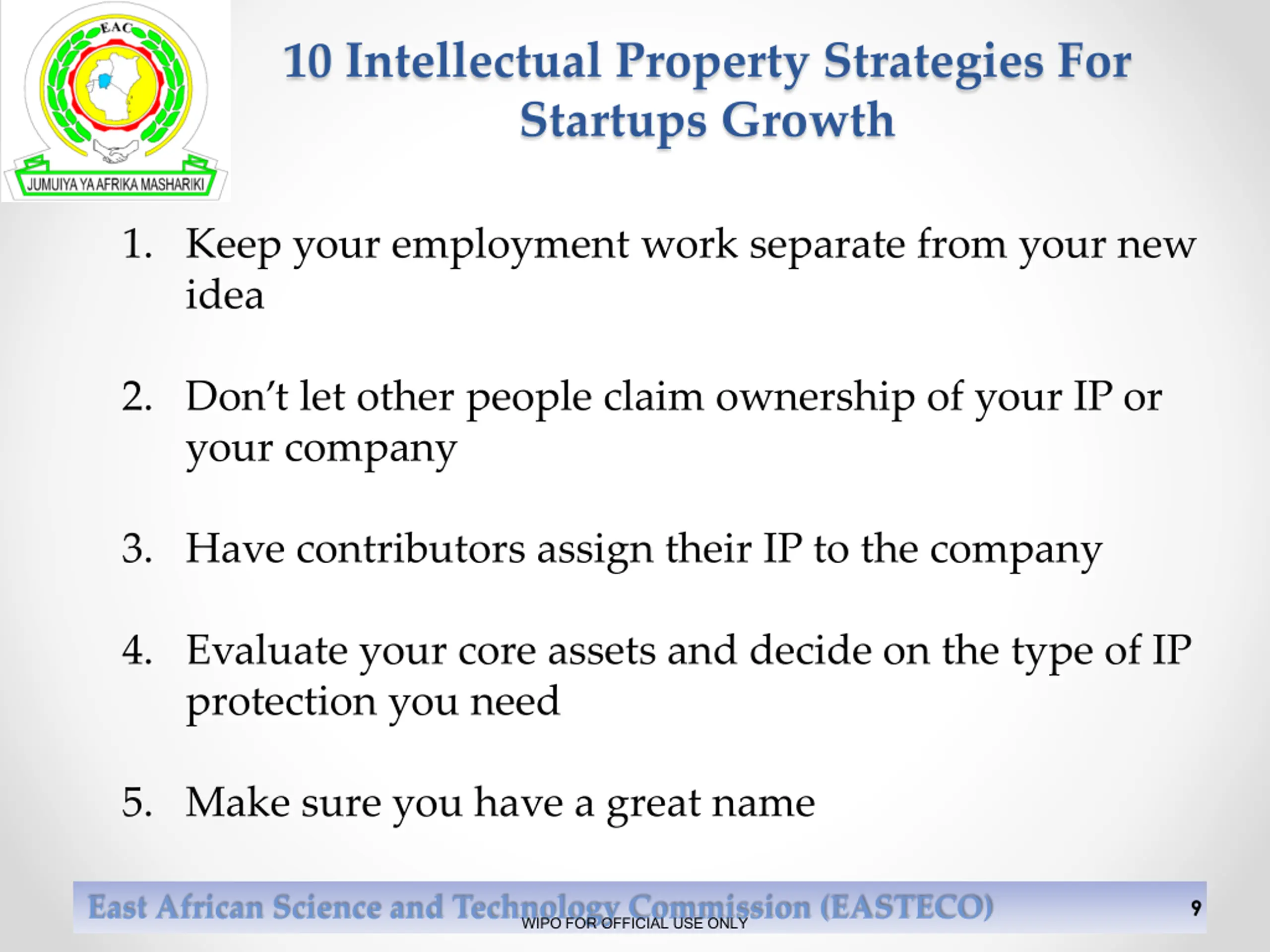 EAC

JUMUIYA YA AFRIKA MASHARIKI

10 Intellectual Property Strategies For Startups Growth

1. Keep your employment work separate from your new idea

2. Don't let other people claim ownership of your IP or your company

3. Have contributors assign their IP to the company

4. Evaluate your core assets and decide on the type of IP protection you need

5. Make sure you have a great name

East African Science and Technology Commission (EASTECO)

WIPO FOR OFFICIAL USE ONLY

9